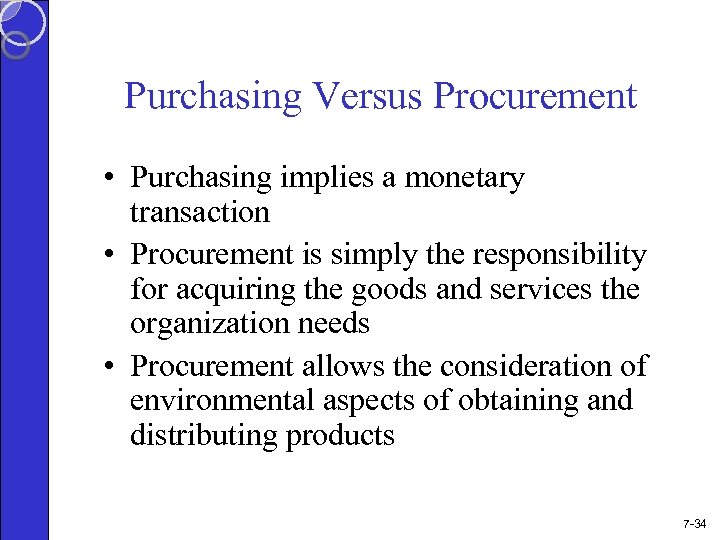 Purchasing Versus Procurement

• Purchasing implies a monetary transaction

• Procurement is simply the responsibility for acquiring the goods and services the organization needs

• Procurement allows the consideration of environmental aspects of obtaining and distributing products

7-34